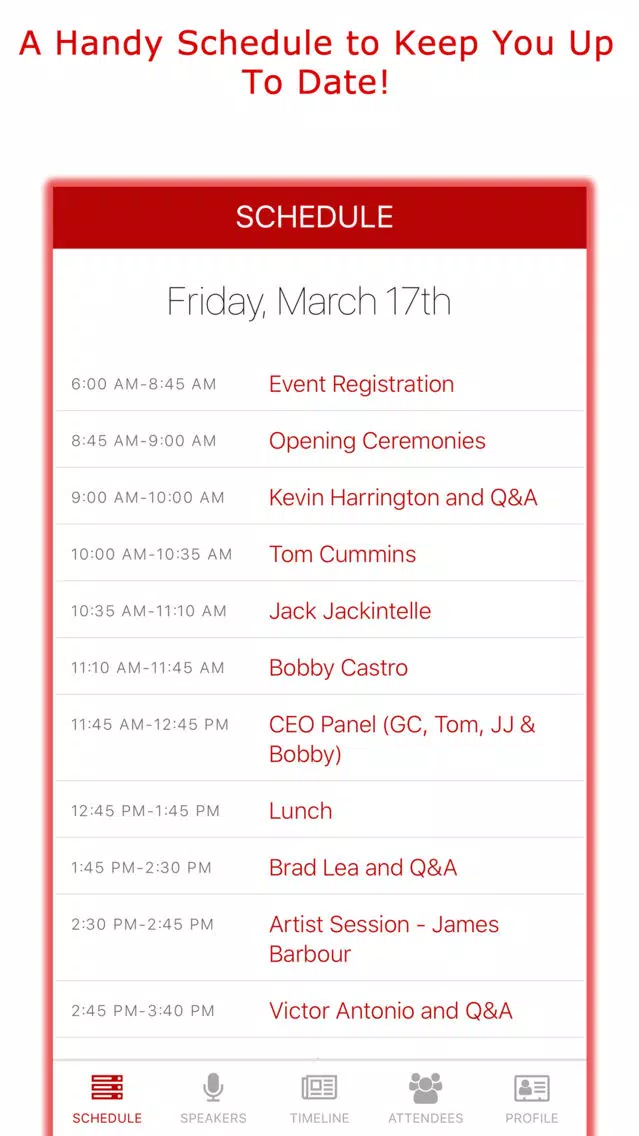 A Handy Schedule to Keep You Up To Date!

SCHEDULE

Friday, March 17th

| | |
|---|---|
| 6:00 AM-8:45 AM | Event Registration |
| 8:45 AM-9:00 AM | Opening Ceremonies |
| 9:00 AM-10:00 AM | Kevin Harrington and Q&A |
| 10:00 AM-10:35 AM | Tom Cummins |
| 10:35 AM-11:10 AM | Jack Jackintelle |
| 11:10 AM-11:45 AM | Bobby Castro |
| 11:45 AM-12:45 PM | CEO Panel (GC, Tom, JJ & Bobby) |
| 12:45 PM-1:45 PM | Lunch |
| 1:45 PM-2:30 PM | Brad Lea and Q&A |
| 2:30 PM-2:45 PM | Artist Session - James Barbour |
| 2:45 PM-3:40 PM | Victor Antonio and Q&A |

SCHEDULE SPEAKERS TIMELINE ATTENDEES PROFILE